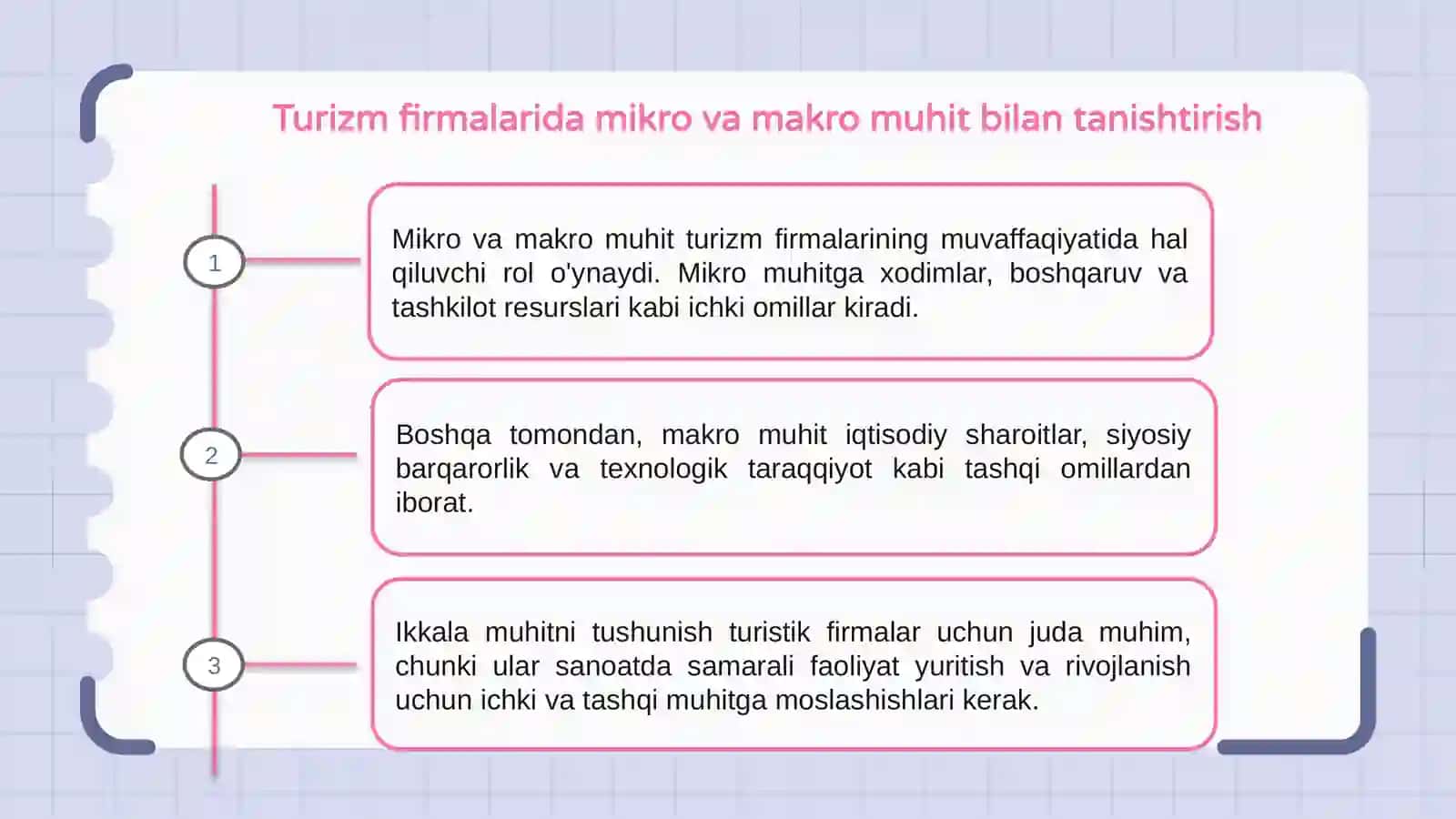 Turizm firmalarida mikro va makro muhit bilan tanishtirish

1

Mikro va makro muhit turizm firmalarining muvaffaqiyatida hal qiluvchi rol o'ynaydi. Mikro muhitga xodimlar, boshqaruv va tashkilot resurslari kabi ichki omillar kiradi.

2

Boshqa tomondan, makro muhit iqtisodiy sharoitlar, siyosiy barqarorlik va texnologik taraqqiyot kabi tashqi omillardan iborat.

3

Ikkala muhitni tushunish turistik firmalar uchun juda muhim, chunki ular sanoatda samarali faoliyat yuritish va rivojlanish uchun ichki va tashqi muhitga moslashishlari kerak.